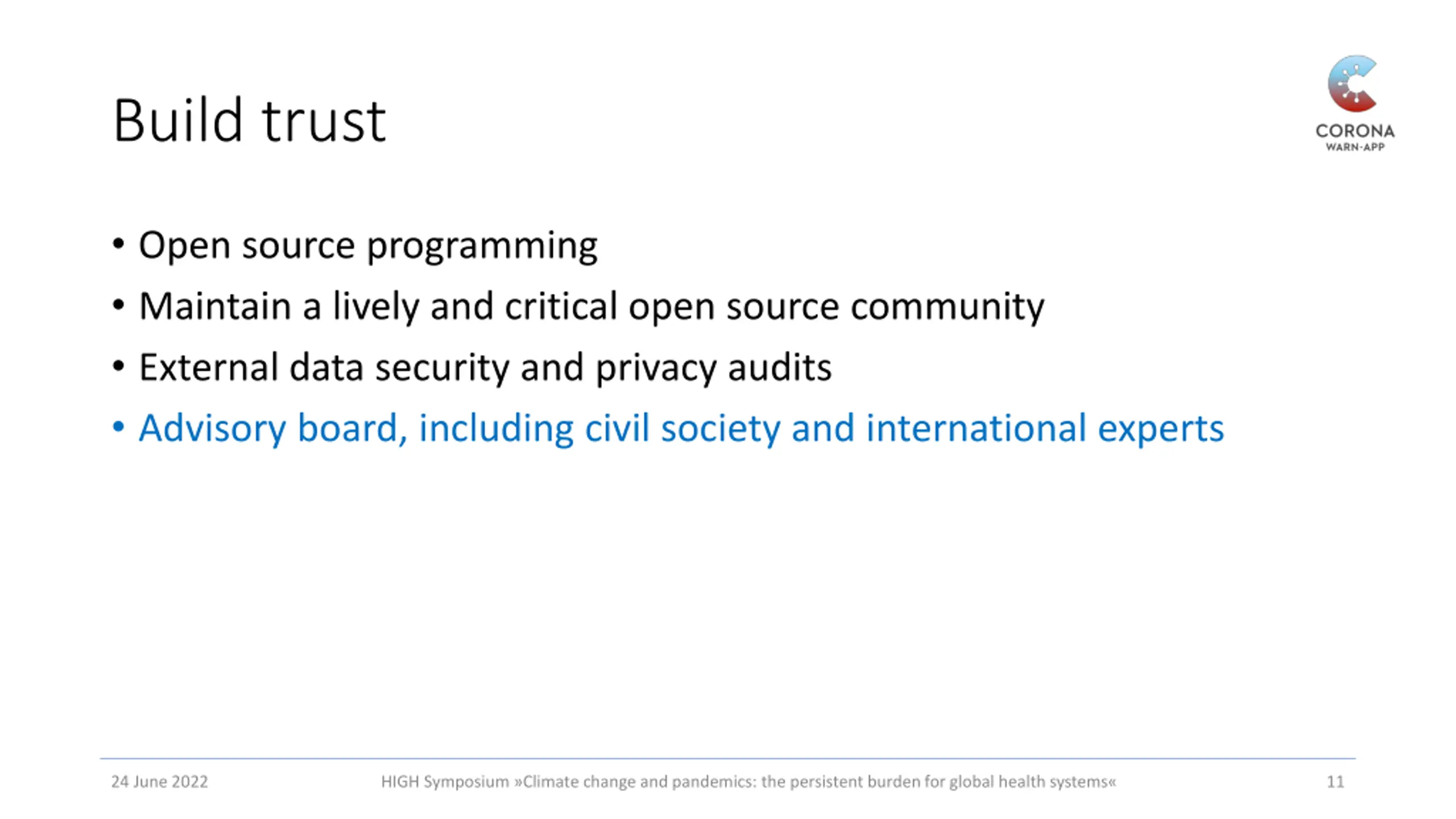 Build trust

CORONA
WARN-APP

• Open source programming
• Maintain a lively and critical open source community
• External data security and privacy audits
• Advisory board, including civil society and international experts

24 June 2022 HIGH Symposium »Climate change and pandemics: the persistent burden for global health systems« 11